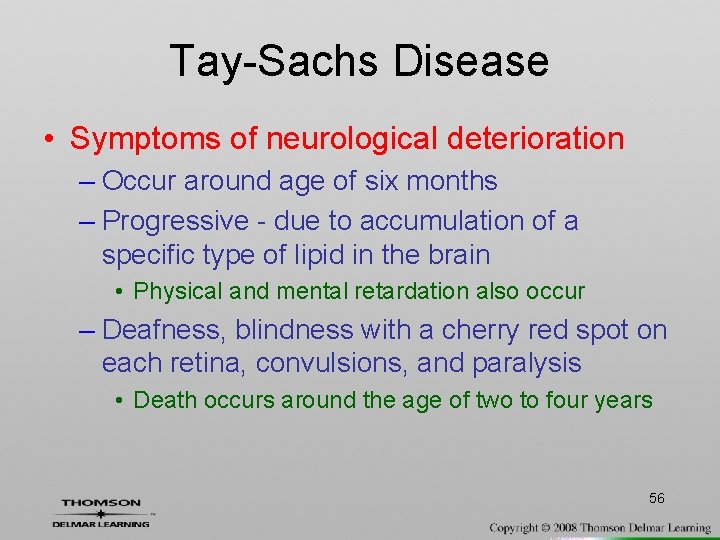 Tay-Sachs Disease

• Symptoms of neurological deterioration
– Occur around age of six months
– Progressive - due to accumulation of a specific type of lipid in the brain
• Physical and mental retardation also occur
– Deafness, blindness with a cherry red spot on each retina, convulsions, and paralysis
• Death occurs around the age of two to four years

56

THOMSON
DELMAR LEARNING

Copyright © 2008 Thomson Delmar Learning